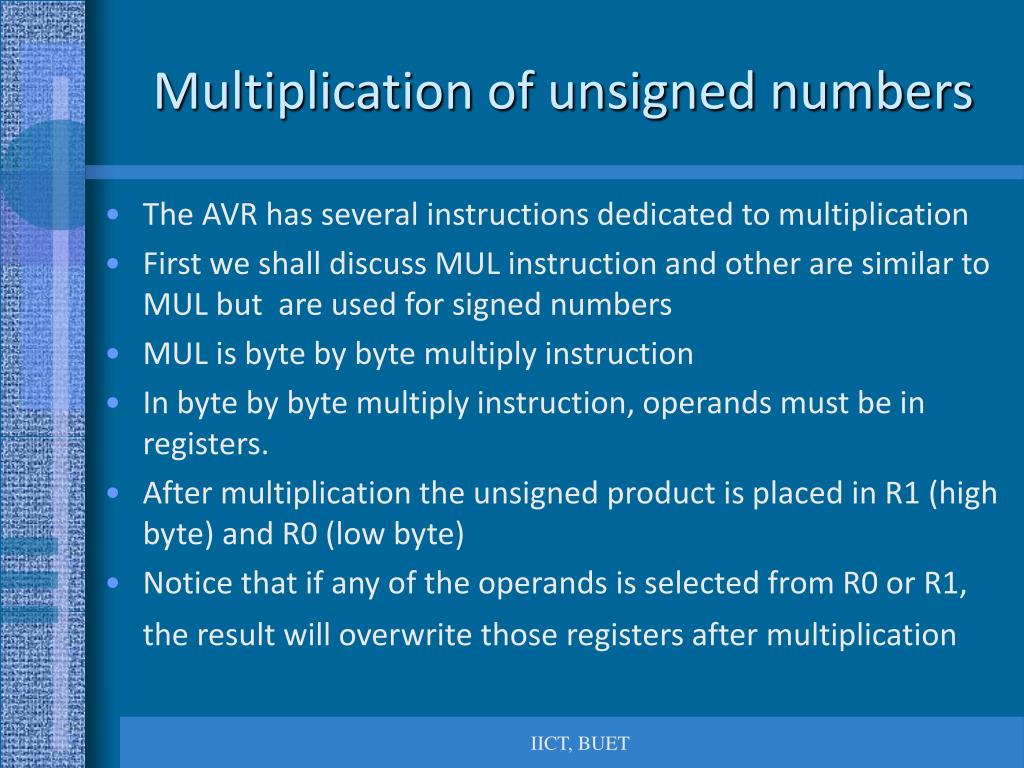 Multiplication of unsigned numbers

• The AVR has several instructions dedicated to multiplication
• First we shall discuss MUL instruction and other are similar to MUL but  are used for signed numbers
• MUL is byte by byte multiply instruction
• In byte by byte multiply instruction, operands must be in registers.
• After multiplication the unsigned product is placed in R1 (high byte) and R0 (low byte)
• Notice that if any of the operands is selected from R0 or R1, the result will overwrite those registers after multiplication

IICT, BUET